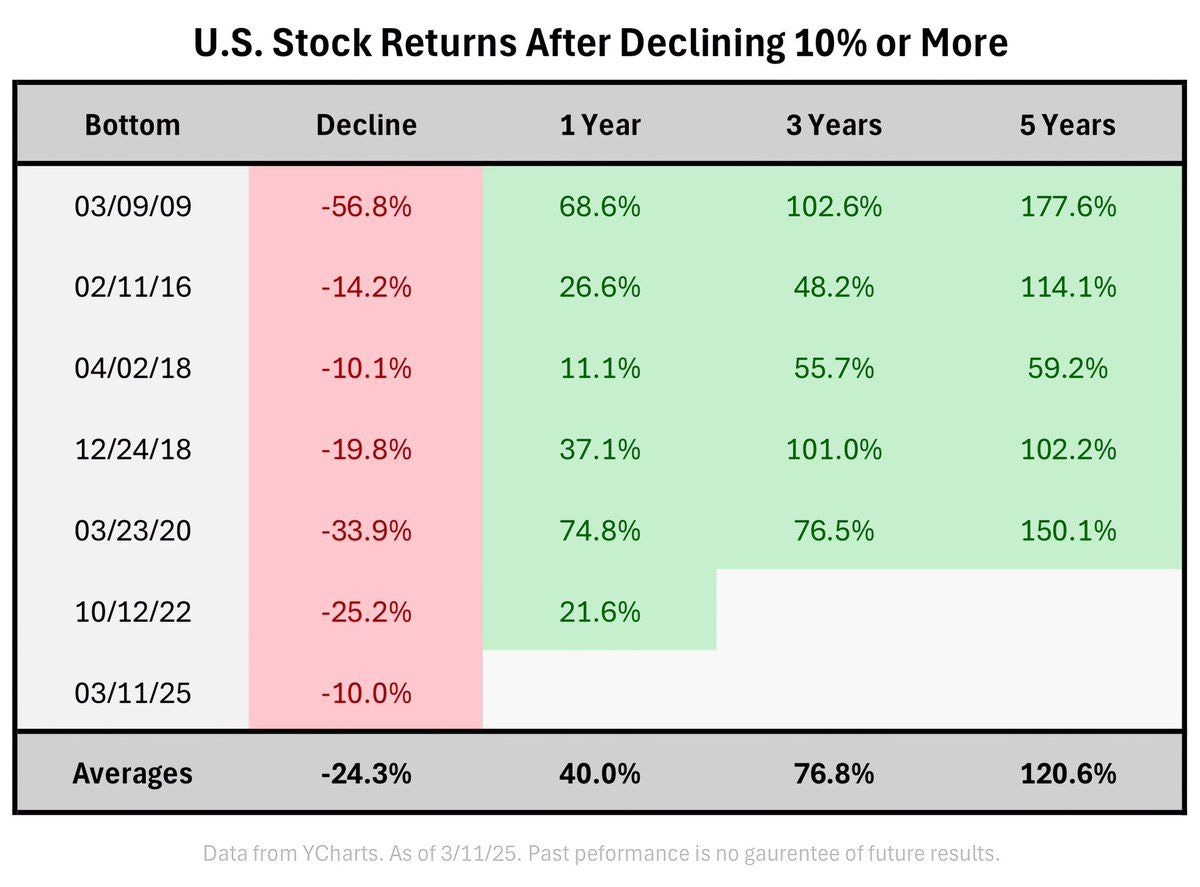 U.S. Stock Returns After Declining 10% or More

| Bottom | Decline | 1 Year | 3 Years | 5 Years |
|---|---|---|---|---|
| 03/09/09 | -56.8% | 68.6% | 102.6% | 177.6% |
| 02/11/16 | -14.2% | 26.6% | 48.2% | 114.1% |
| 04/02/18 | -10.1% | 11.1% | 55.7% | 59.2% |
| 12/24/18 | -19.8% | 37.1% | 101.0% | 102.2% |
| 03/23/20 | -33.9% | 74.8% | 76.5% | 150.1% |
| 10/12/22 | -25.2% | 21.6% | | |
| 03/11/25 | -10.0% | | | |
| Averages | -24.3% | 40.0% | 76.8% | 120.6% |

Data from YCharts. As of 3/11/25. Past peformance is no gaurentee of future results.